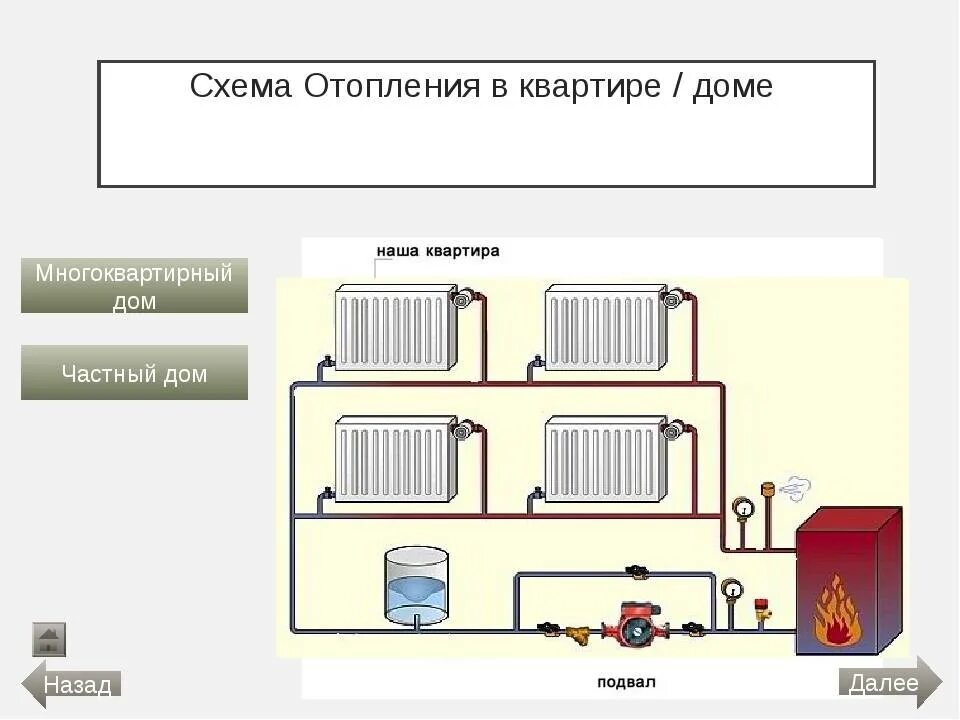 Схема Отопления в квартире / доме

Многоквартирный дом

Частный дом

наша квартира

подвал

Назад

Далее